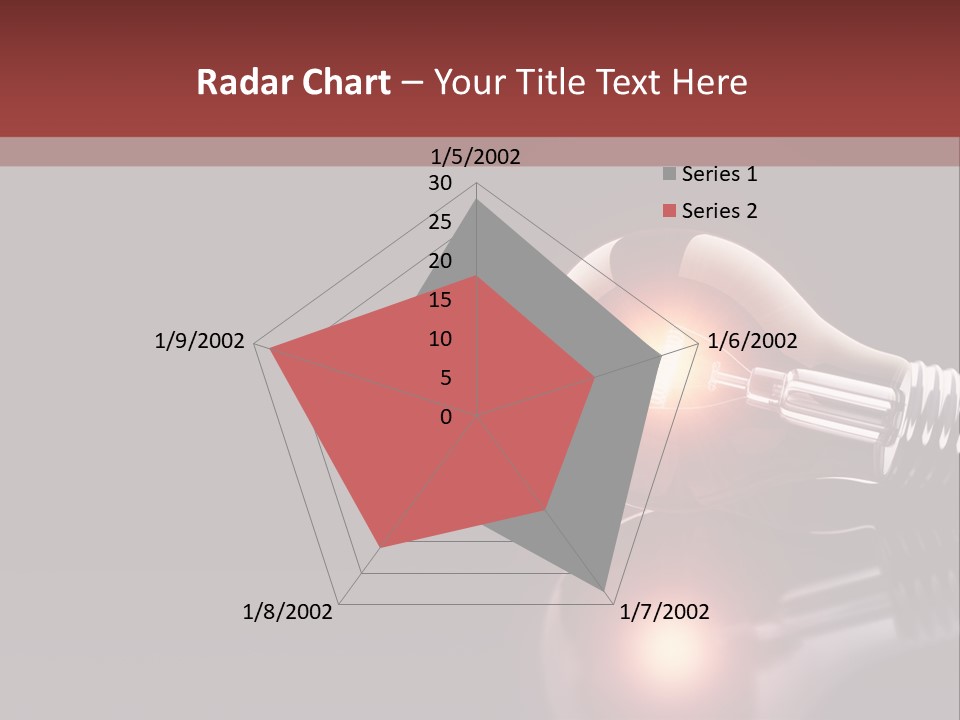 Radar Chart – Your Title Text Here

1/5/2002
30
25
20
15
10
5
0
1/6/2002
1/7/2002
1/8/2002
1/9/2002

Series 1
Series 2